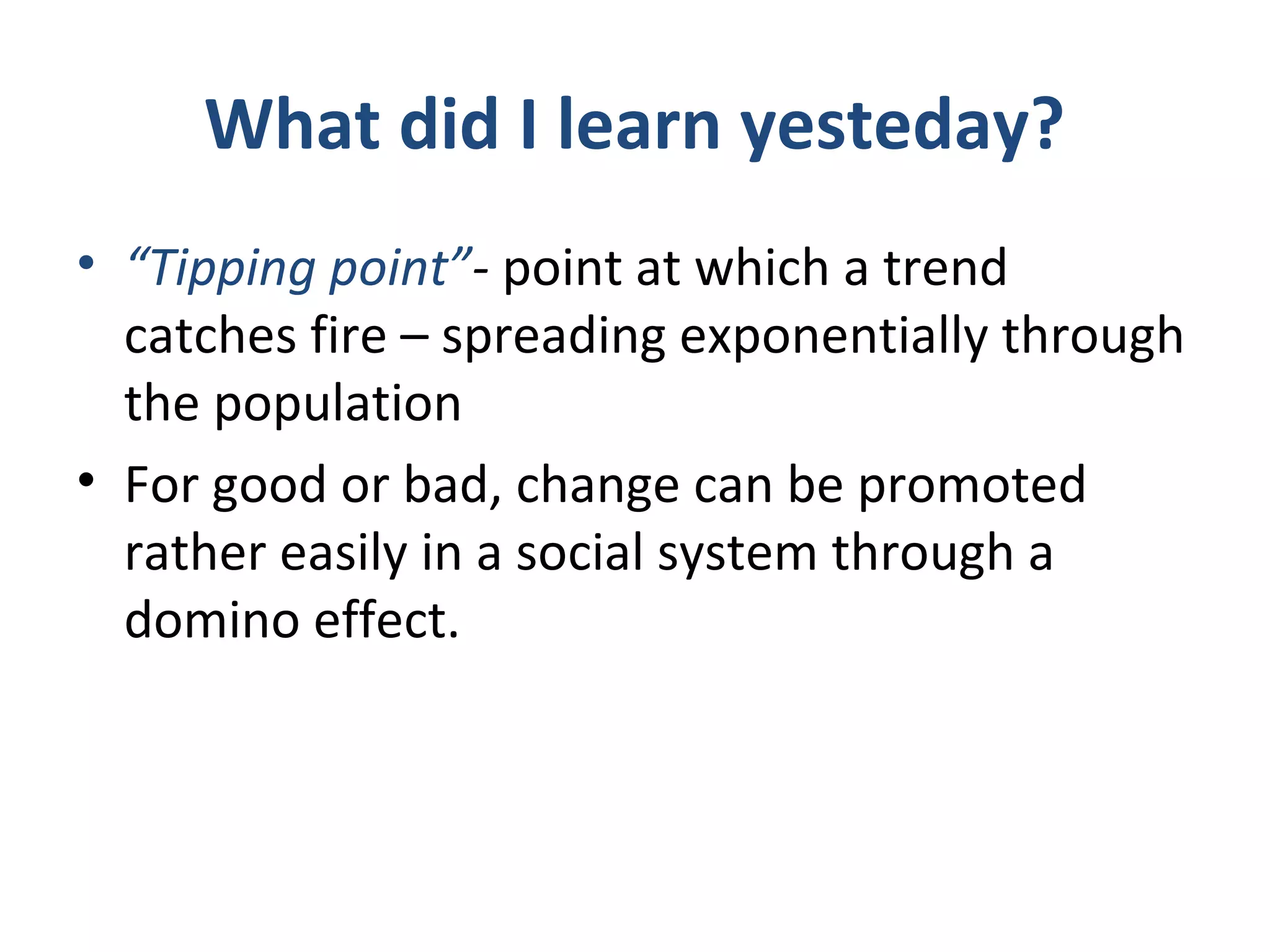 What did I learn yesteday?

• “Tipping point”- point at which a trend catches fire – spreading exponentially through the population

• For good or bad, change can be promoted rather easily in a social system through a domino effect.